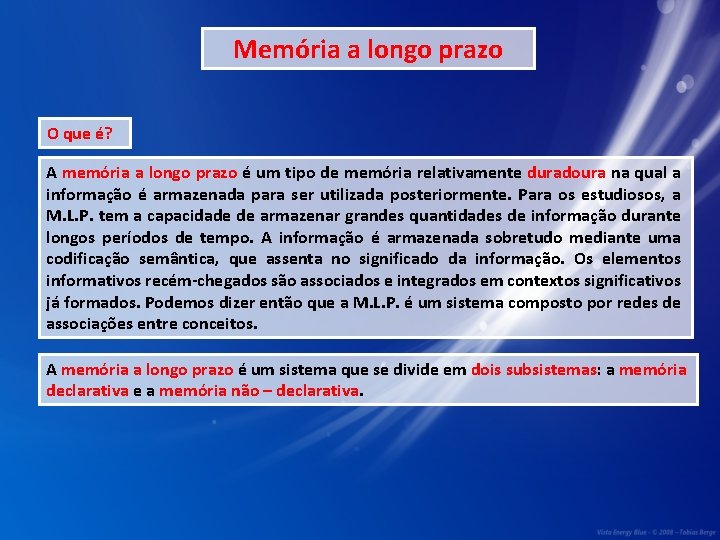 Memória a longo prazo

O que é?

A memória a longo prazo é um tipo de memória relativamente duradoura na qual a informação é armazenada para ser utilizada posteriormente. Para os estudiosos, a M.L.P. tem a capacidade de armazenar grandes quantidades de informação durante longos períodos de tempo. A informação é armazenada sobretudo mediante uma codificação semântica, que assenta no significado da informação. Os elementos informativos recém-chegados são associados e integrados em contextos significativos já formados. Podemos dizer então que a M.L.P. é um sistema composto por redes de associações entre conceitos.

A memória a longo prazo é um sistema que se divide em dois subsistemas: a memória declarativa e a memória não – declarativa.

Vista Energy Blue - © 2008 – Tobias Berge